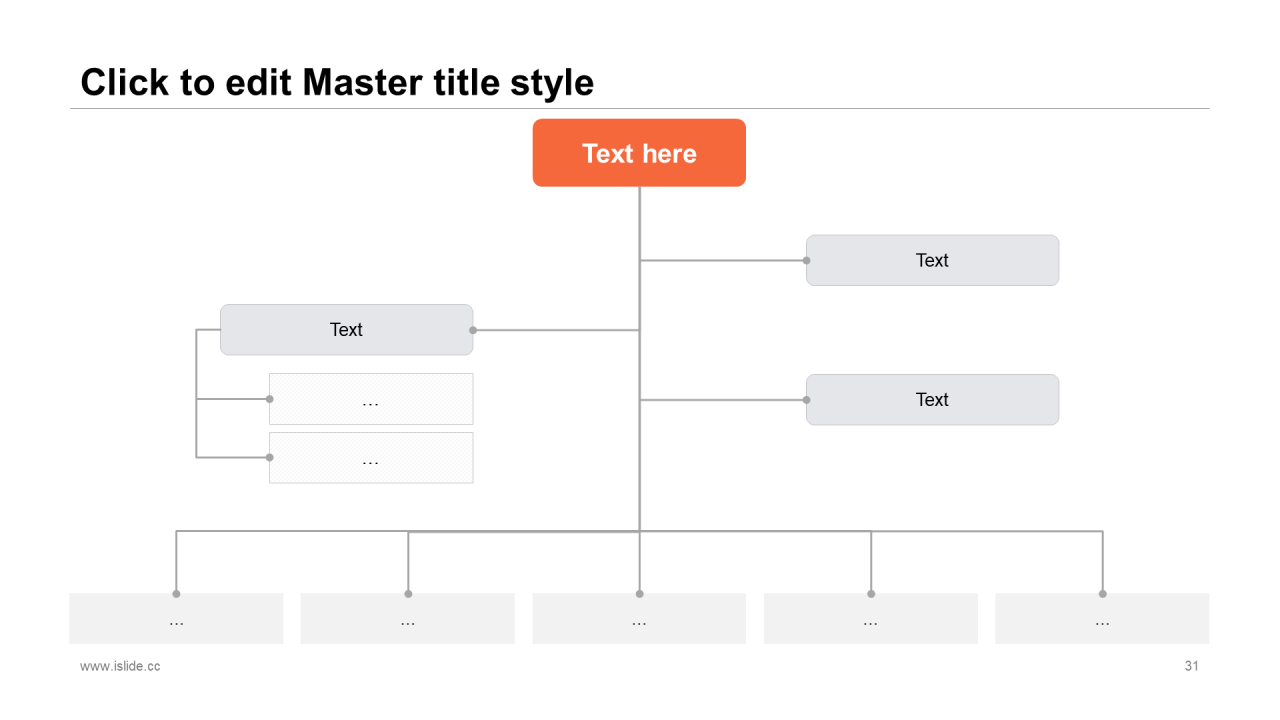 Click to edit Master title style

Text here

Text

Text

…

…

Text

… … … … …

www.islide.cc

31